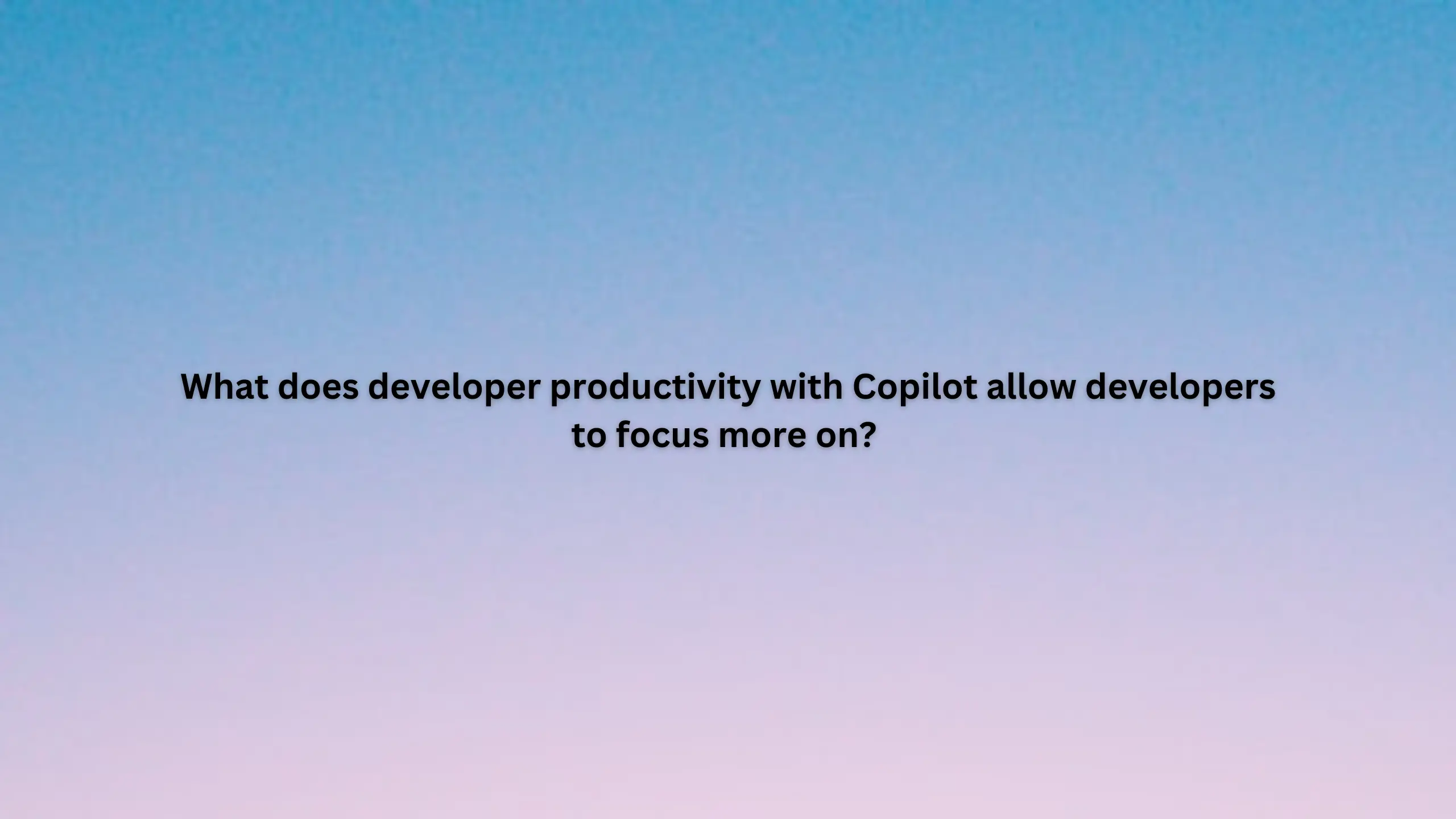 What does developer productivity with Copilot allow developers to focus more on?